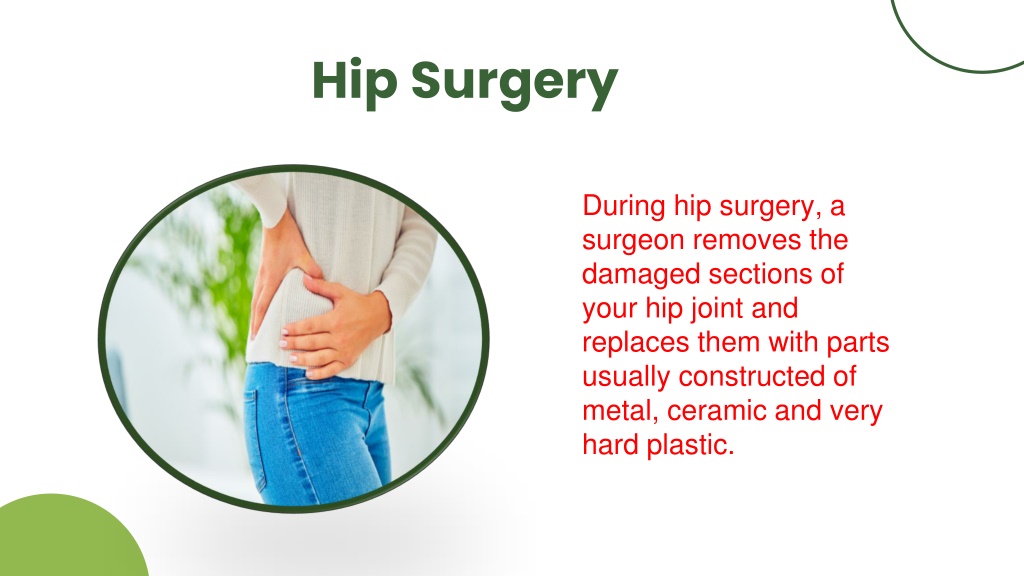 Hip Surgery

During hip surgery, a surgeon removes the damaged sections of your hip joint and replaces them with parts usually constructed of metal, ceramic and very hard plastic.